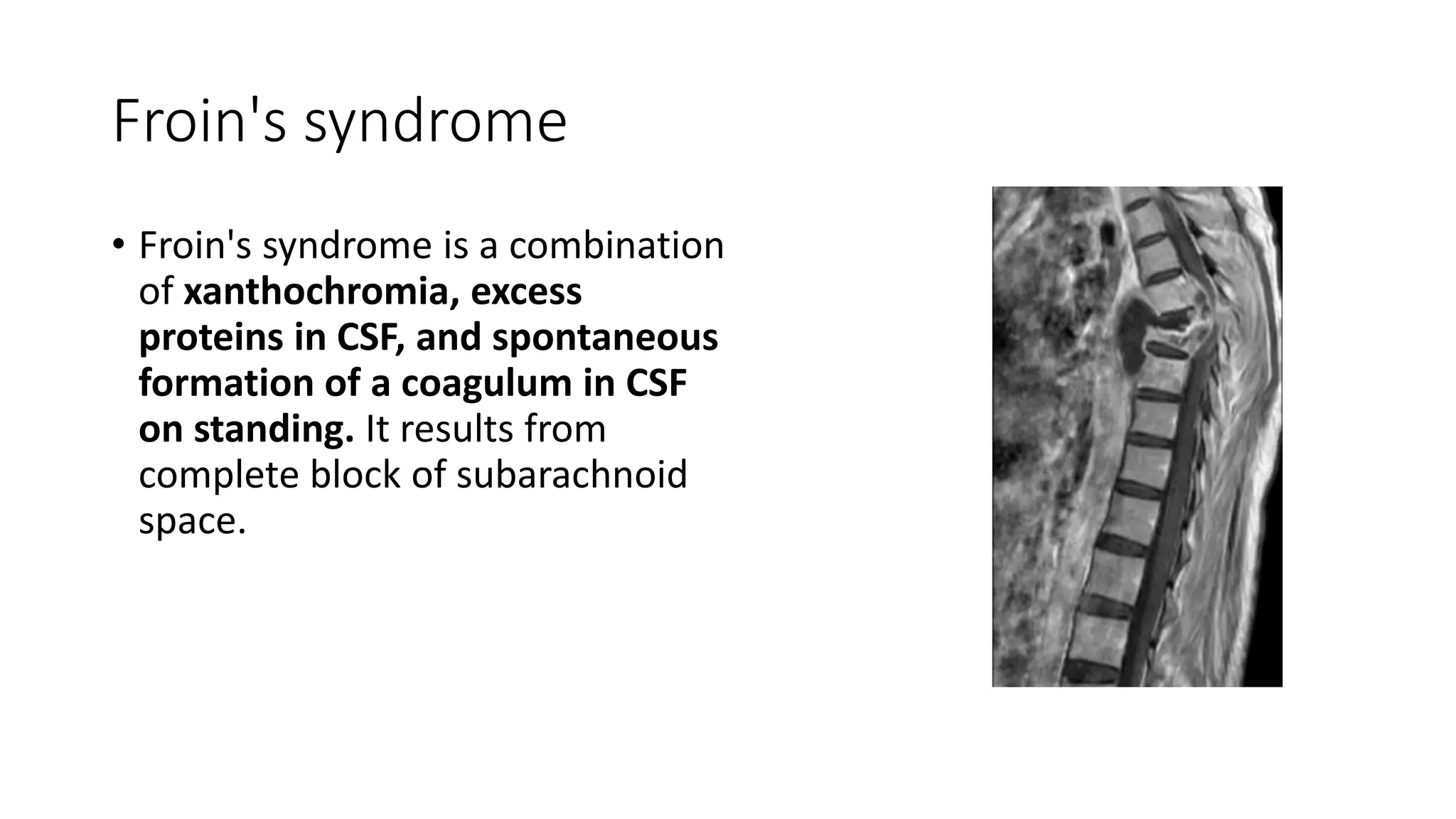 Froin's syndrome

• Froin's syndrome is a combination of xanthochromia, excess proteins in CSF, and spontaneous formation of a coagulum in CSF on standing. It results from complete block of subarachnoid space.